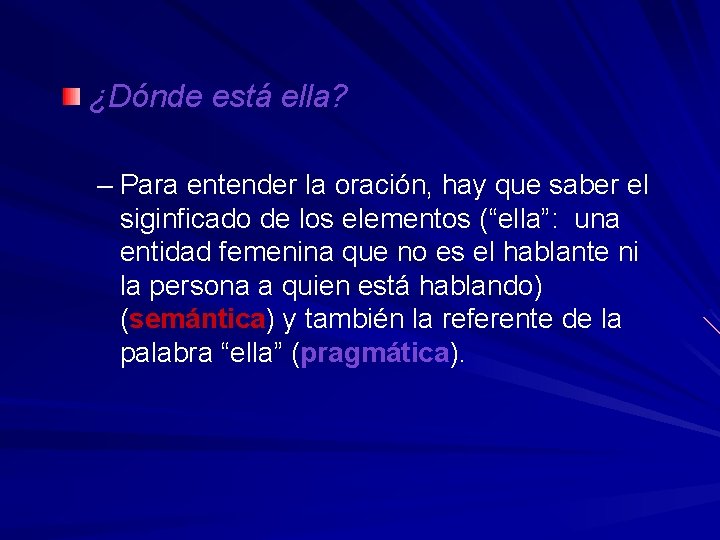 ¿Dónde está ella?

– Para entender la oración, hay que saber el siginficado de los elementos (“ella”: una entidad femenina que no es el hablante ni la persona a quien está hablando) (semántica) y también la referente de la palabra “ella” (pragmática).